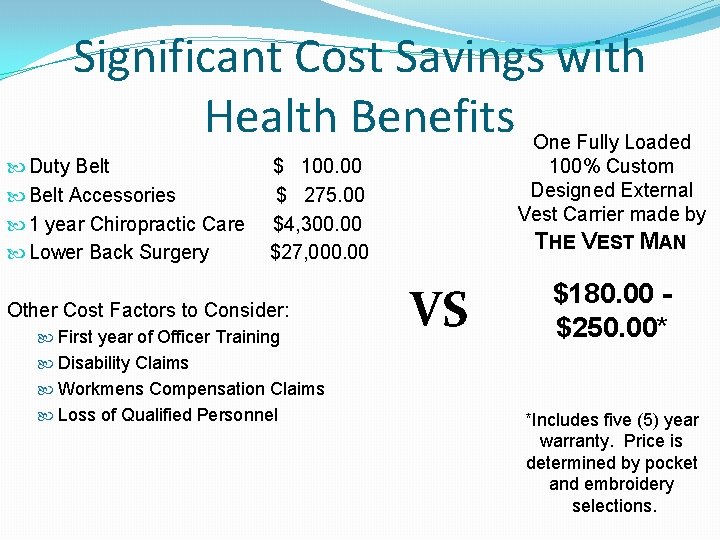 Significant Cost Savings with Health Benefits

Duty Belt $ 100.00
Belt Accessories $ 275.00
1 year Chiropractic Care $4,300.00
Lower Back Surgery $27,000.00

Other Cost Factors to Consider:
First year of Officer Training
Disability Claims
Workmens Compensation Claims
Loss of Qualified Personnel

VS

One Fully Loaded 100% Custom Designed External Vest Carrier made by THE VEST MAN

$180.00 - $250.00*

*Includes five (5) year warranty. Price is determined by pocket and embroidery selections.